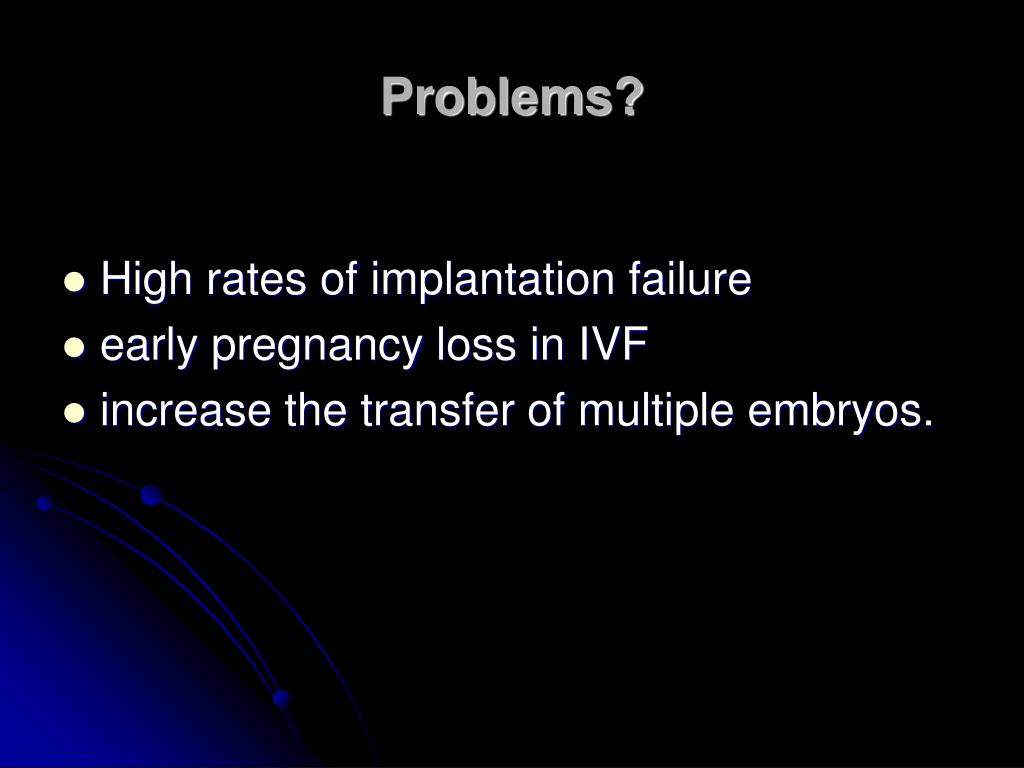 Problems?

- High rates of implantation failure
- early pregnancy loss in IVF
- increase the transfer of multiple embryos.